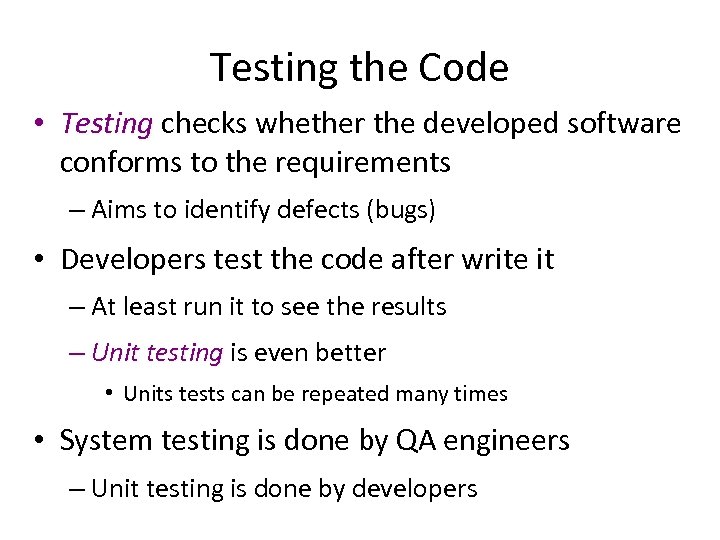 Testing the Code

• Testing checks whether the developed software conforms to the requirements

– Aims to identify defects (bugs)

• Developers test the code after write it

– At least run it to see the results

– Unit testing is even better

• Units tests can be repeated many times

• System testing is done by QA engineers

– Unit testing is done by developers